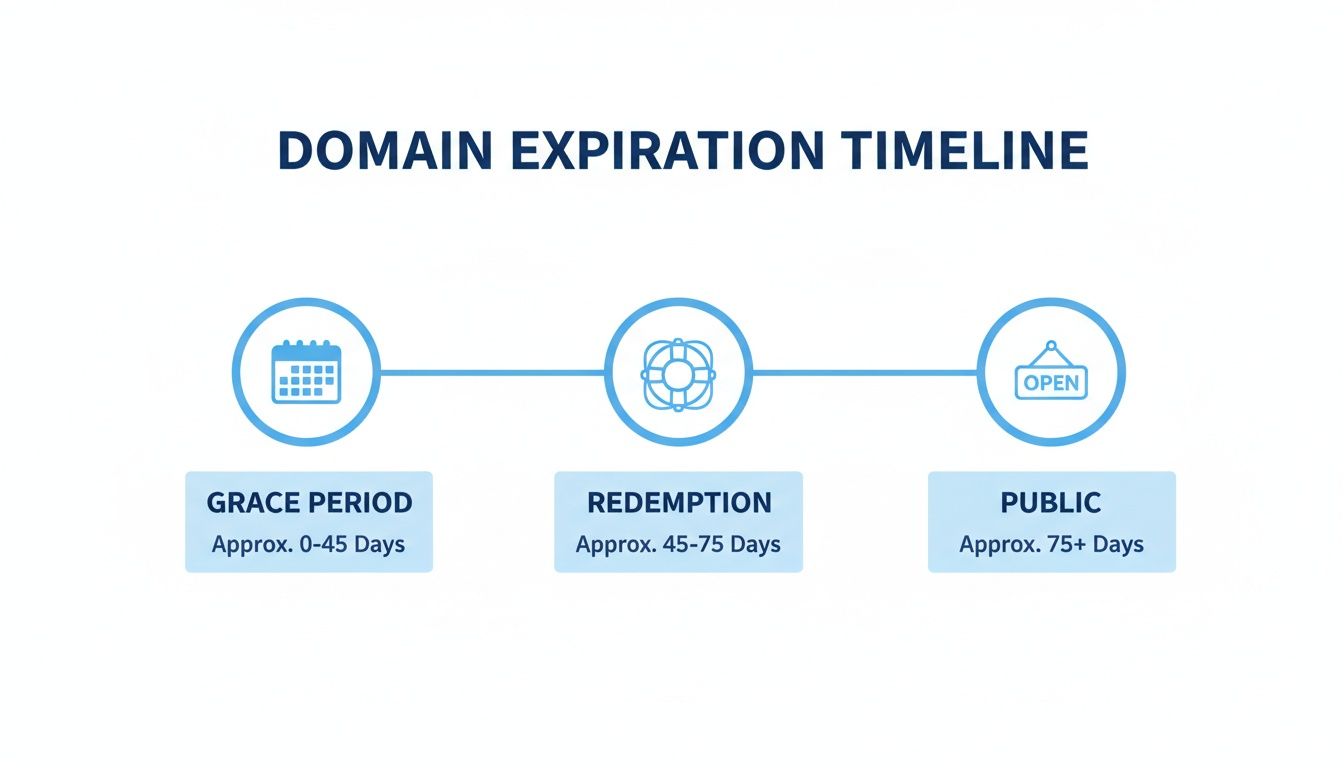 DOMAIN EXPIRATION TIMELINE

OPEN

GRACE PERIOD
Approx. 0-45 Days

REDEMPTION
Approx. 45-75 Days

PUBLIC
Approx. 75+ Days